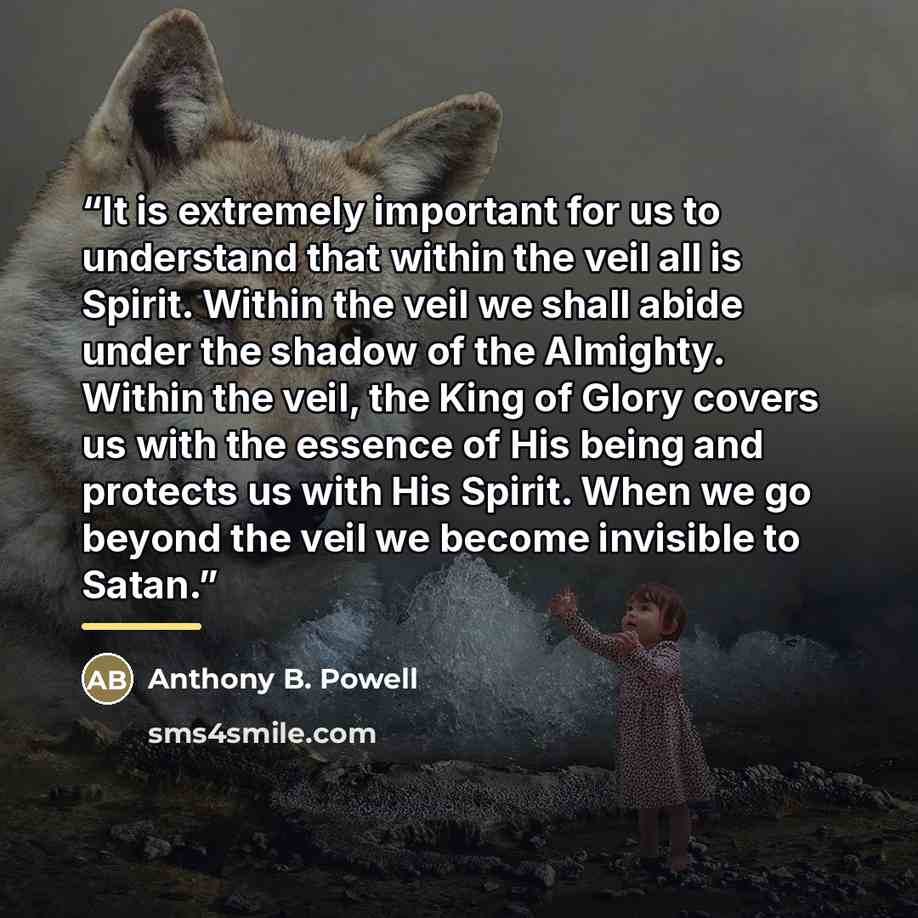 “It is extremely important for us to understand that within the veil all is Spirit. Within the veil we shall abide under the shadow of the Almighty. Within the veil, the King of Glory covers us with the essence of His being and protects us with His Spirit. When we go beyond the veil we become invisible to Satan.”

AB Anthony B. Powell

sms4smile.com